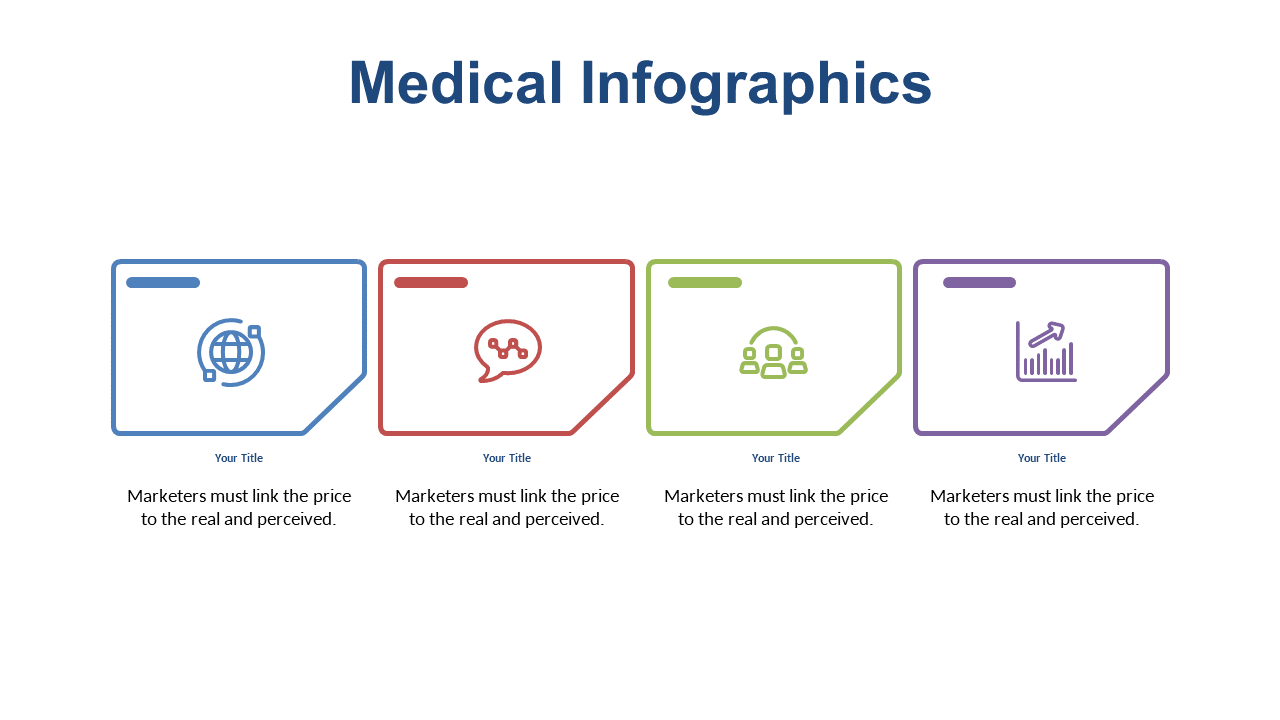 Medical Infographics

Your Title

Marketers must link the price to the real and perceived.

Your Title

Marketers must link the price to the real and perceived.

Your Title

Marketers must link the price to the real and perceived.

Your Title

Marketers must link the price to the real and perceived.